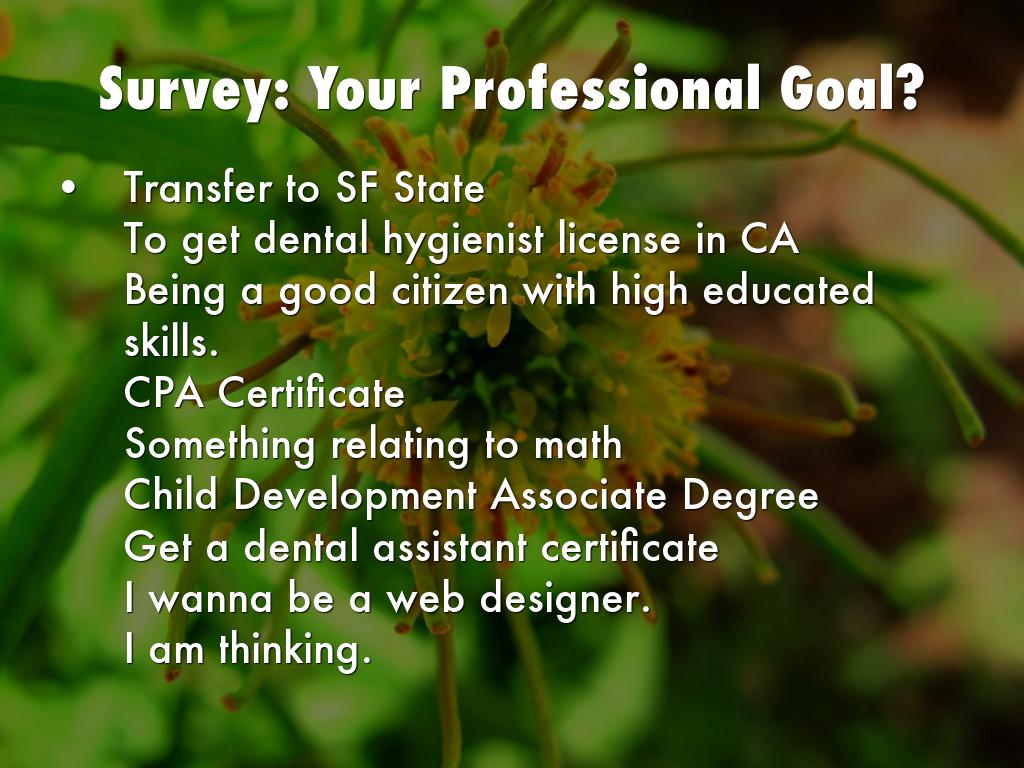 Survey: Your Professional Goal?

• Transfer to SF State
To get dental hygienist license in CA
Being a good citizen with high educated skills.
CPA Certificate
Something relating to math
Child Development Associate Degree
Get a dental assistant certificate
I wanna be a web designer.
I am thinking.